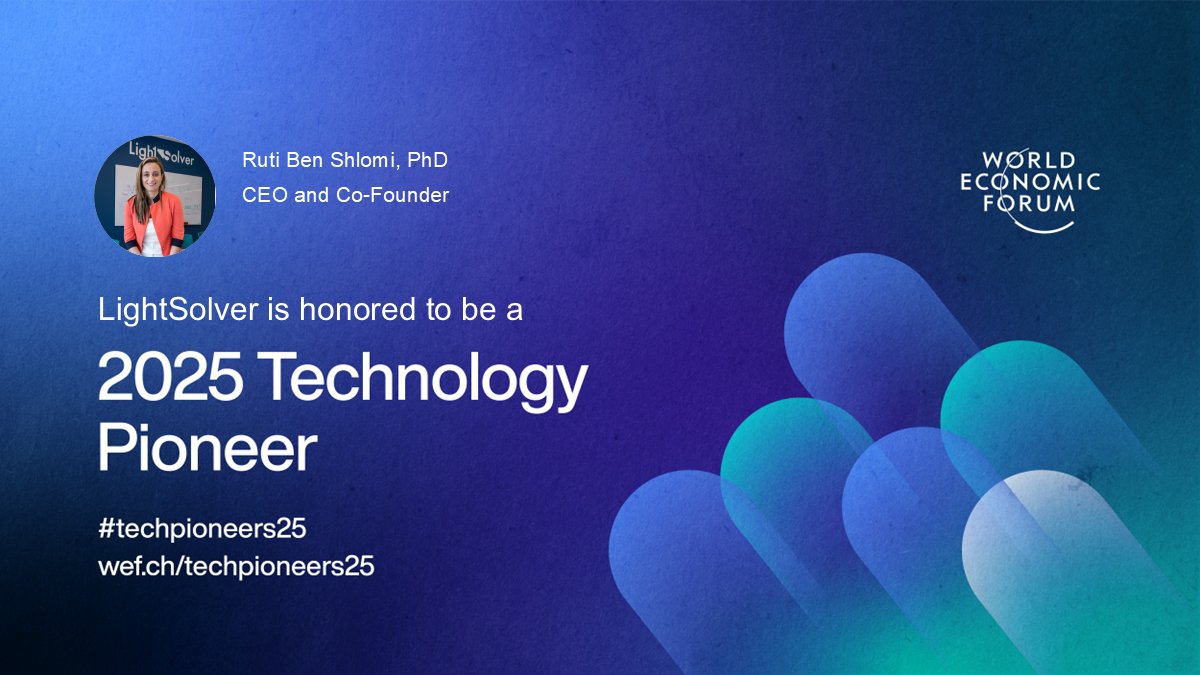 LightSolver

Ruti Ben Shlomi, PhD
CEO and Co-Founder

WORLD ECONOMIC FORUM

LightSolver is honored to be a

2025 Technology Pioneer

#techpioneers25
wef.ch/techpioneers25